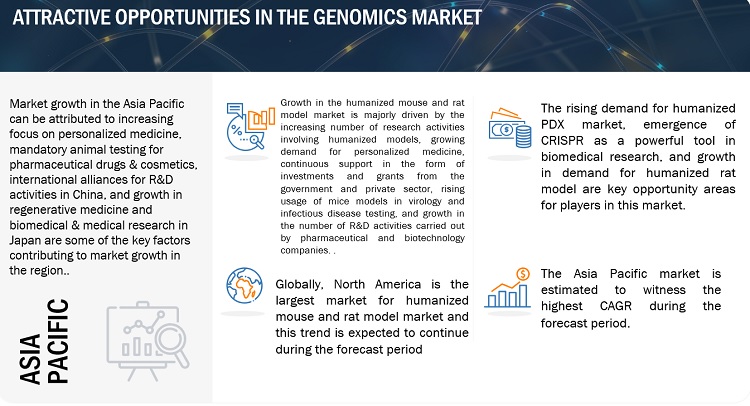 ATTRACTIVE OPPORTUNITIES IN THE GENOMICS MARKET

Market growth in the Asia Pacific can be attributed to increasing focus on personalized medicine, mandatory animal testing for pharmaceutical drugs & cosmetics, international alliances for R&D activities in China, and growth in regenerative medicine and biomedical & medical research in Japan are some of the key factors contributing to market growth in the region..

ASIA PACIFIC

Growth in the humanized mouse and rat model market is majorly driven by the increasing number of research activities involving humanized models, growing demand for personalized medicine, continuous support in the form of investments and grants from the government and private sector, rising usage of mice models in virology and infectious disease testing, and growth in the number of R&D activities carried out by pharmaceutical and biotechnology companies. .

Globally, North America is the largest market for humanized mouse and rat model market and this trend is expected to continue during the forecast period

The rising demand for humanized PDX market, emergence of CRISPR as a powerful tool in biomedical research, and growth in demand for humanized rat model are key opportunity areas for players in this market.

The Asia Pacific market is estimated to witness the highest CAGR during the forecast period.